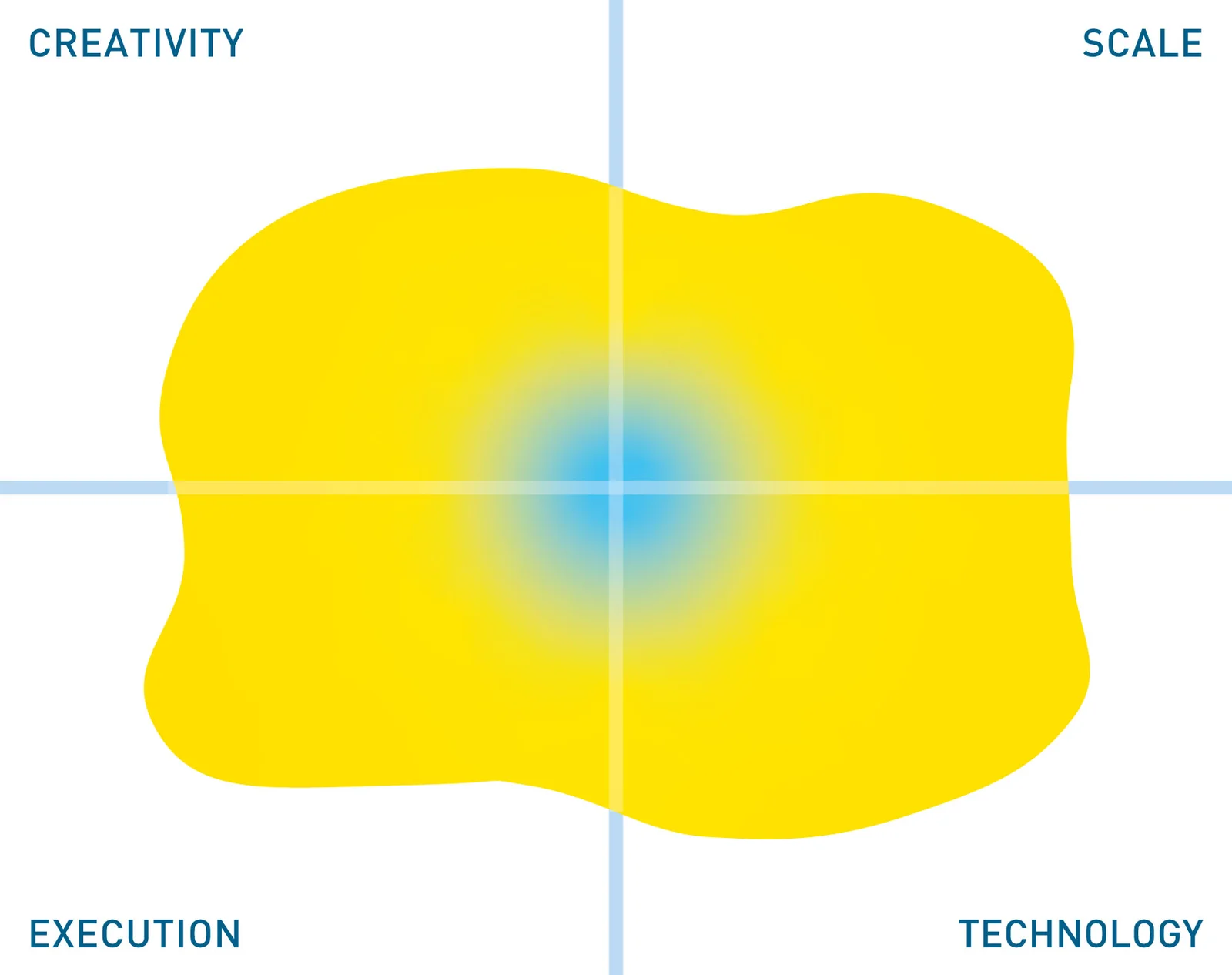 CREATIVITY

SCALE

EXECUTION

TECHNOLOGY